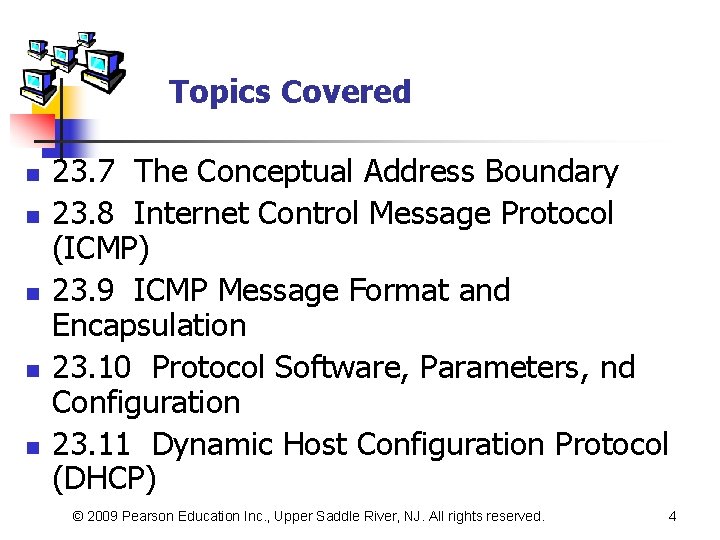 Topics Covered

- 23.7 The Conceptual Address Boundary
- 23.8 Internet Control Message Protocol (ICMP)
- 23.9 ICMP Message Format and Encapsulation
- 23.10 Protocol Software, Parameters, nd Configuration
- 23.11 Dynamic Host Configuration Protocol (DHCP)

© 2009 Pearson Education Inc., Upper Saddle River, NJ. All rights reserved.

4